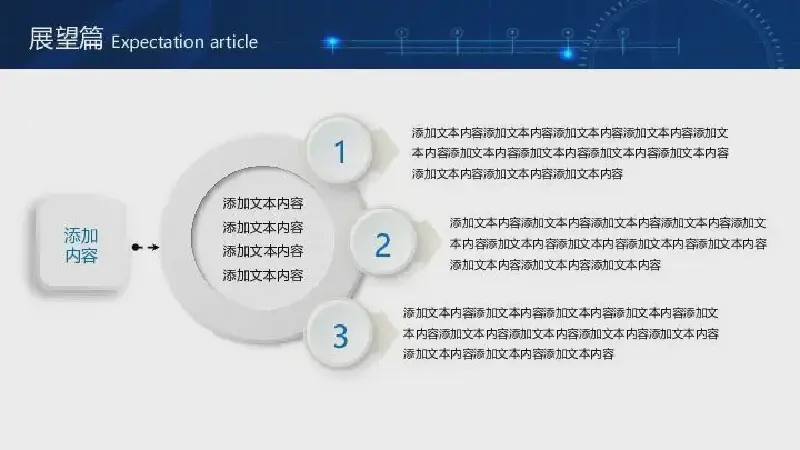 展望篇 Expectation article

添加内容

添加文本内容
添加文本内容
添加文本内容
添加文本内容

1

添加文本内容添加文本内容添加文本内容添加文本内容添加文本内容添加文本内容添加文本内容添加文本内容添加文本内容添加文本内容添加文本内容添加文本内容

2

添加文本内容添加文本内容添加文本内容添加文本内容添加文本内容添加文本内容添加文本内容添加文本内容添加文本内容添加文本内容添加文本内容添加文本内容

3

添加文本内容添加文本内容添加文本内容添加文本内容添加文本内容添加文本内容添加文本内容添加文本内容添加文本内容添加文本内容添加文本内容添加文本内容